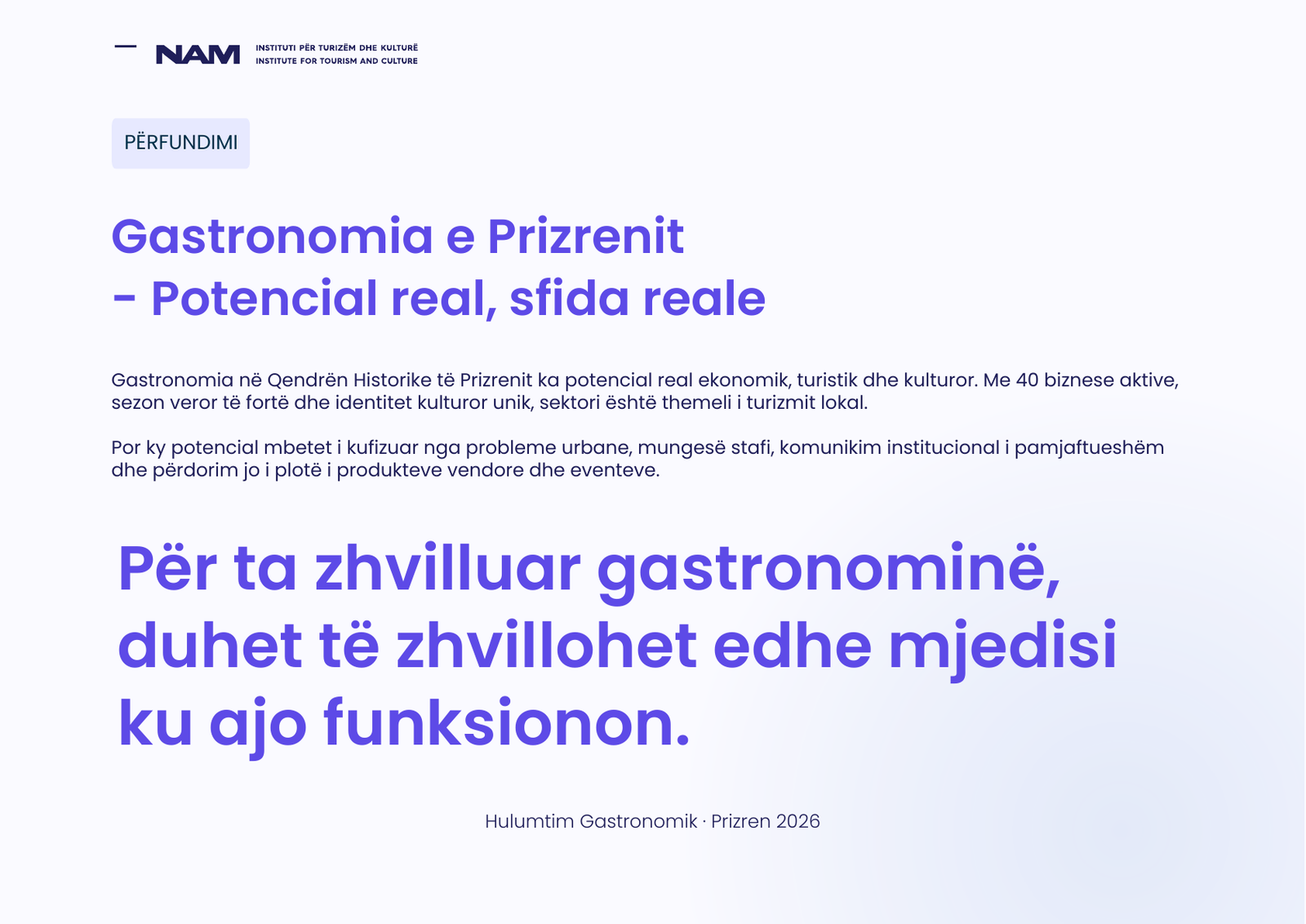 NAM INSTITUTI PËR TURIZËM DHE KULTURË
INSTITUTE FOR TOURISM AND CULTURE

PËRFUNDIMI

Gastronomia e Prizrenit
- Potencial real, sfida reale

Gastronomia në Qendrën Historike të Prizrenit ka potencial real ekonomik, turistik dhe kulturor. Me 40 biznese aktive, sezon veror të fortë dhe identitet kulturor unik, sektori është themeli i turizmit lokal.

Por ky potencial mbetet i kufizuar nga probleme urbane, mungesë stafi, komunikim institucional i pamjaftueshëm dhe përdorim jo i plotë i produkteve vendore dhe eventeve.

Për ta zhvilluar gastronominë, duhet të zhvillohet edhe mjedisi ku ajo funksionon.

Hulumtim Gastronomik · Prizren 2026